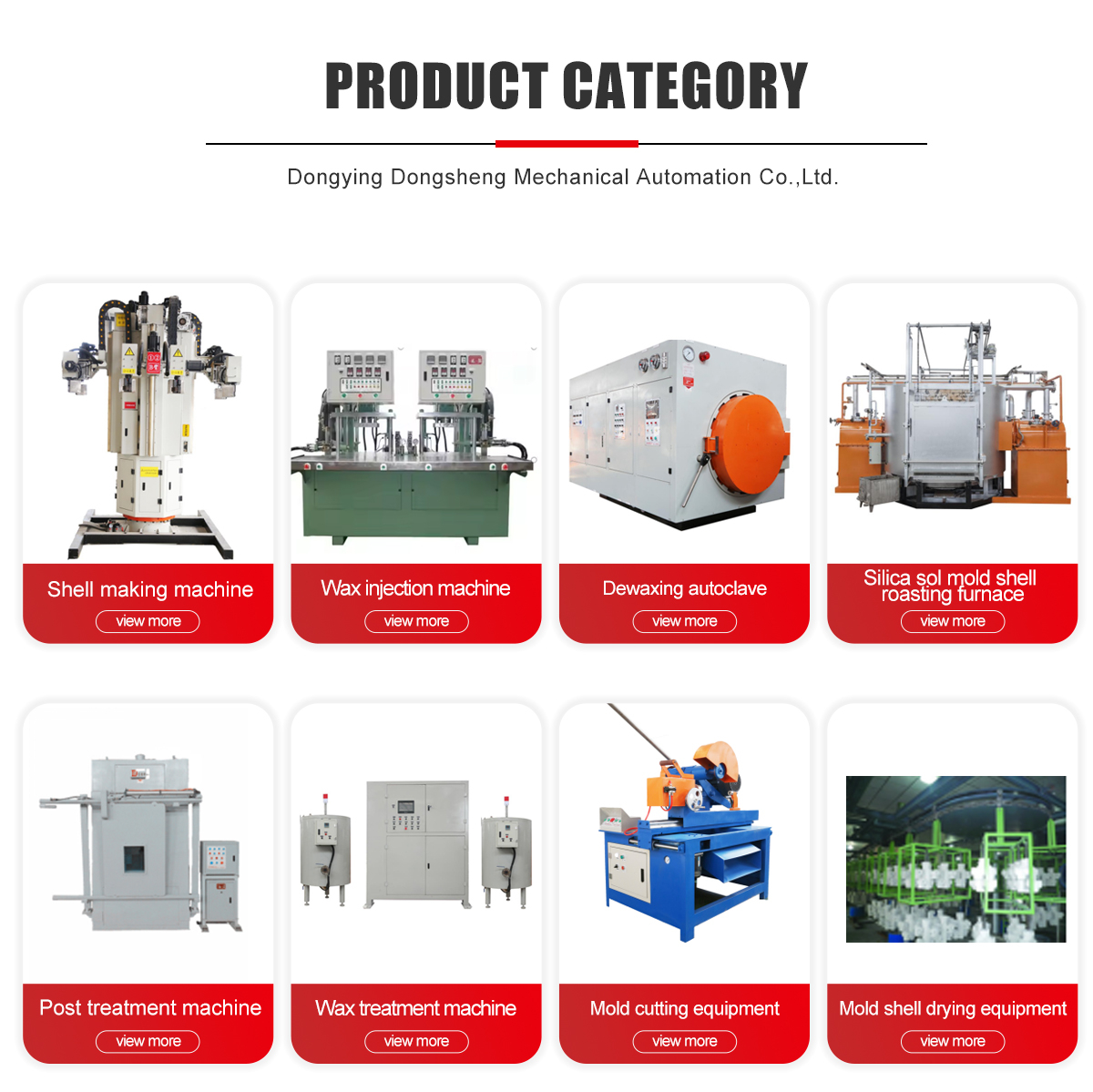 PRODUCT CATEGORY

Dongying Dongsheng Mechanical Automation Co.,Ltd.

Shell making machine
view more

Wax injection machine
view more

Dewaxing autoclave
view more

Silica sol mold shell roasting furnace
view more

Post treatment machine
view more

Wax treatment machine
view more

Mold cutting equipment
view more

Mold shell drying equipment
view more